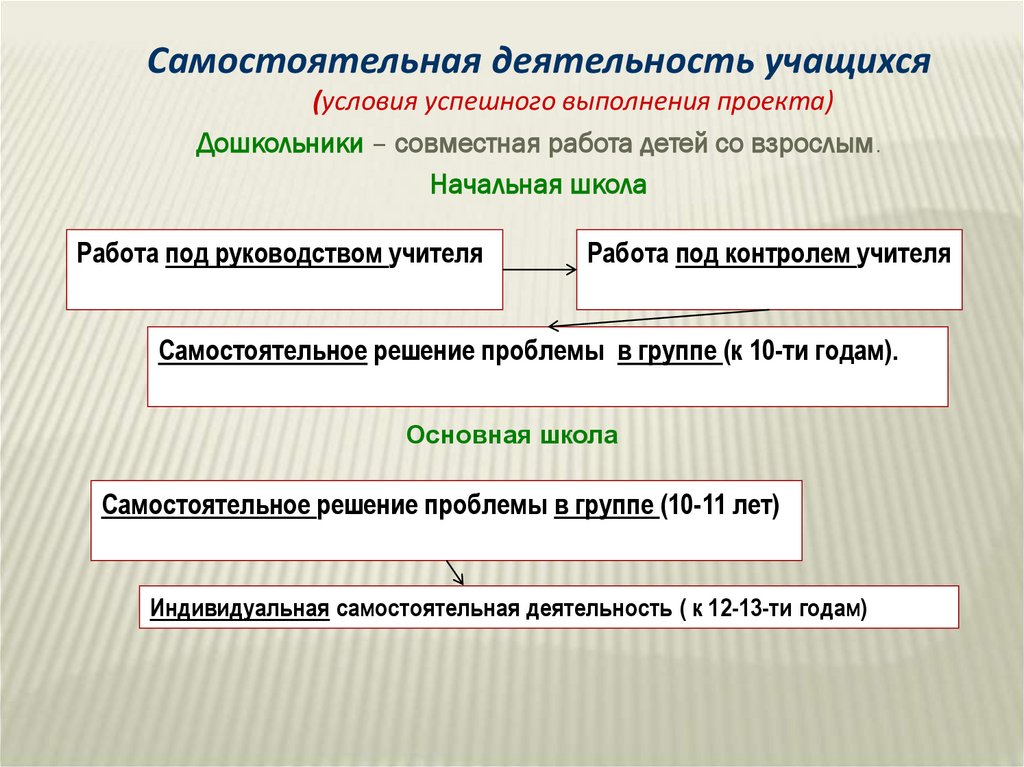 Самостоятельная деятельность учащихся
(условия успешного выполнения проекта)
Дошкольники – совместная работа детей со взрослым.
Начальная школа

Работа под руководством учителя

Работа под контролем учителя

Самостоятельное решение проблемы в группе (к 10-ти годам).

Основная школа

Самостоятельное решение проблемы в группе (10-11 лет)

Индивидуальная самостоятельная деятельность ( к 12-13-ти годам)